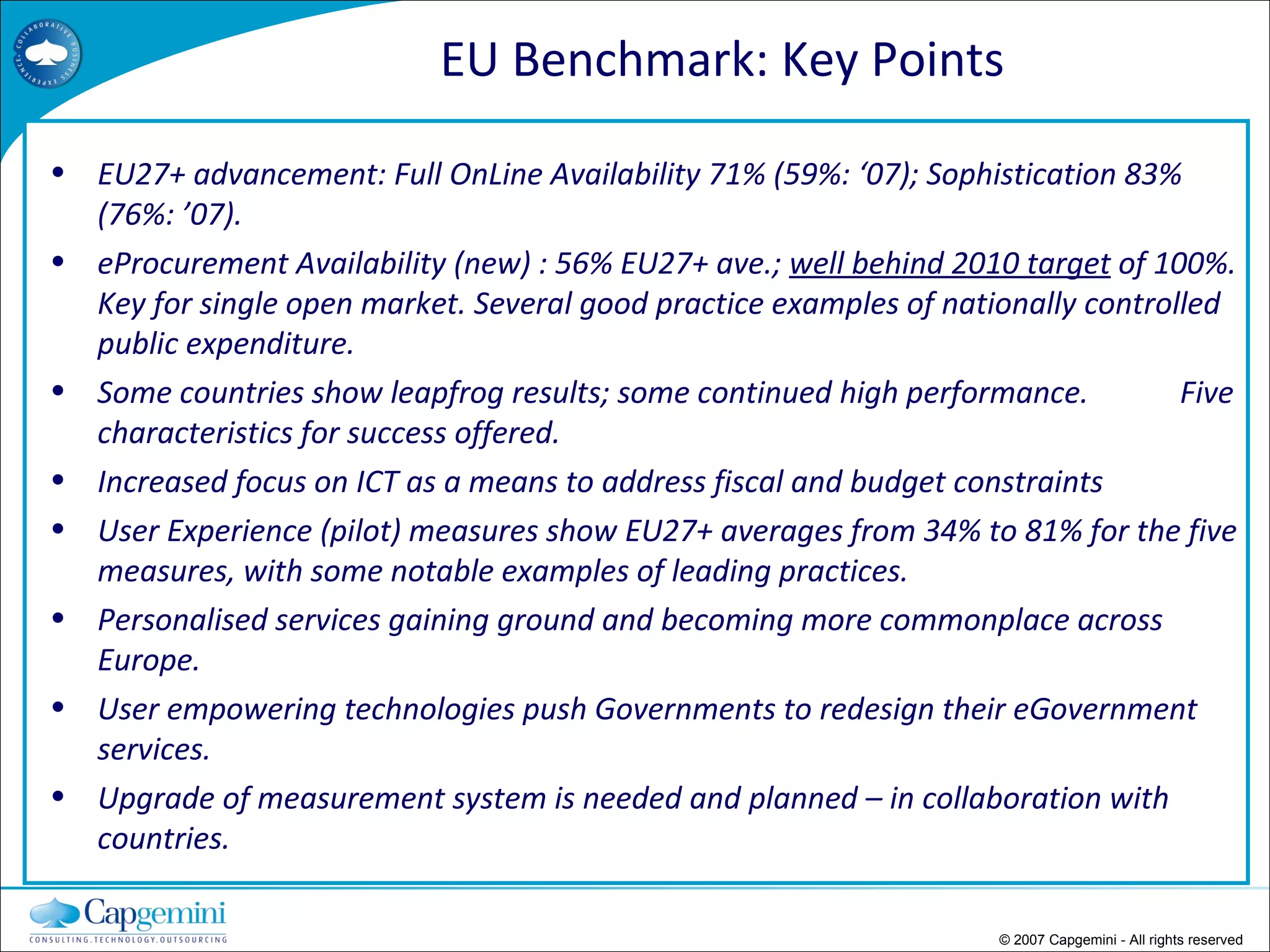 COLLABORATIVE BUSINESS EXPERIENCE

EU Benchmark: Key Points

• EU27+ advancement: Full OnLine Availability 71% (59%: ‘07); Sophistication 83% (76%: ’07).

• eProcurement Availability (new) : 56% EU27+ ave.; well behind 2010 target of 100%. Key for single open market. Several good practice examples of nationally controlled public expenditure.

• Some countries show leapfrog results; some continued high performance. Five characteristics for success offered.

• Increased focus on ICT as a means to address fiscal and budget constraints

• User Experience (pilot) measures show EU27+ averages from 34% to 81% for the five measures, with some notable examples of leading practices.

• Personalised services gaining ground and becoming more commonplace across Europe.

• User empowering technologies push Governments to redesign their eGovernment services.

• Upgrade of measurement system is needed and planned – in collaboration with countries.

Capgemini
CONSULTING.TECHNOLOGY.OUTSOURCING

© 2007 Capgemini - All rights reserved